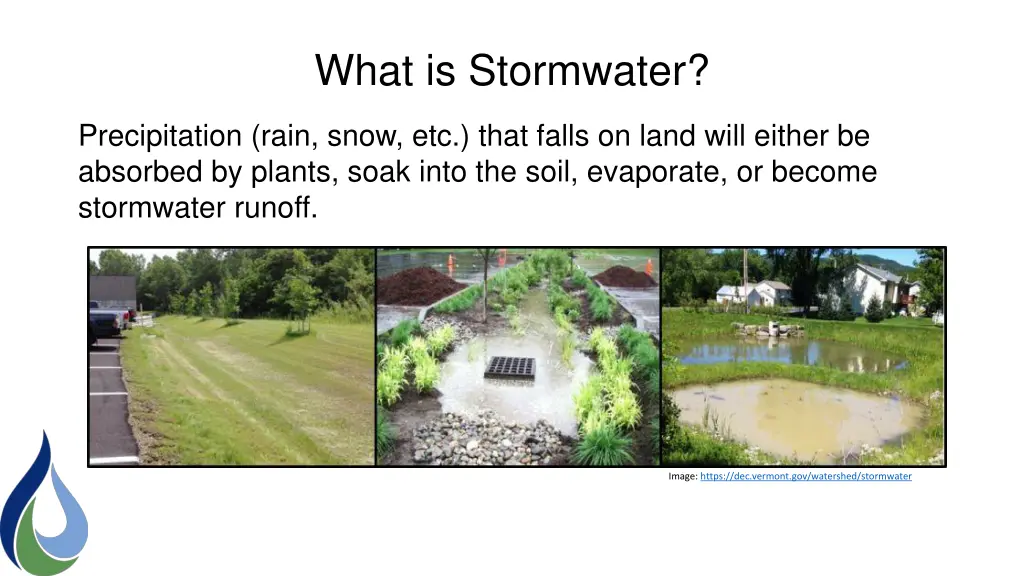 What is Stormwater?

Precipitation (rain, snow, etc.) that falls on land will either be absorbed by plants, soak into the soil, evaporate, or become stormwater runoff.

Image: https://dec.vermont.gov/watershed/stormwater